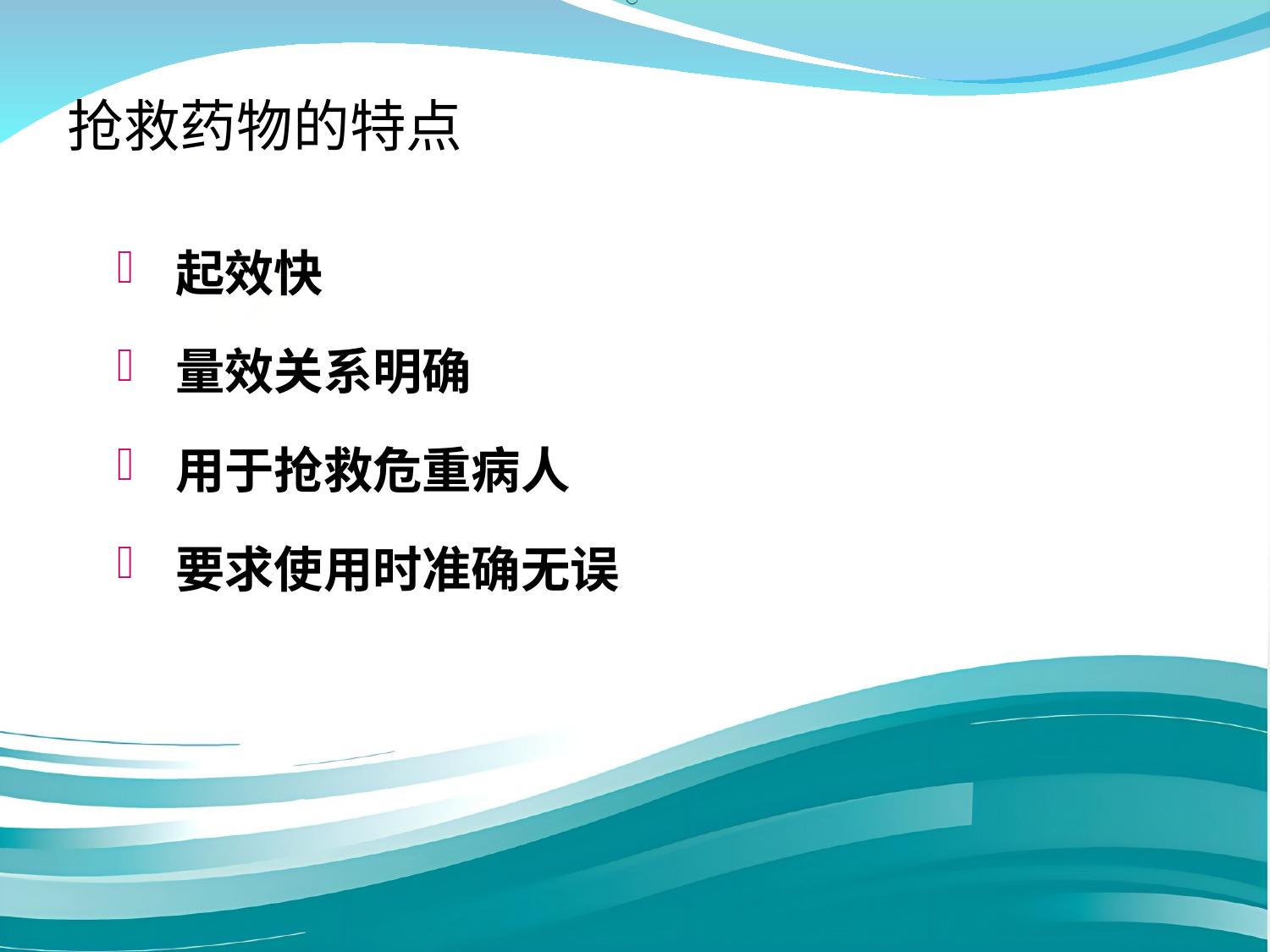 抢救药物的特点

起效快

量效关系明确

用于抢救危重病人

要求使用时准确无误